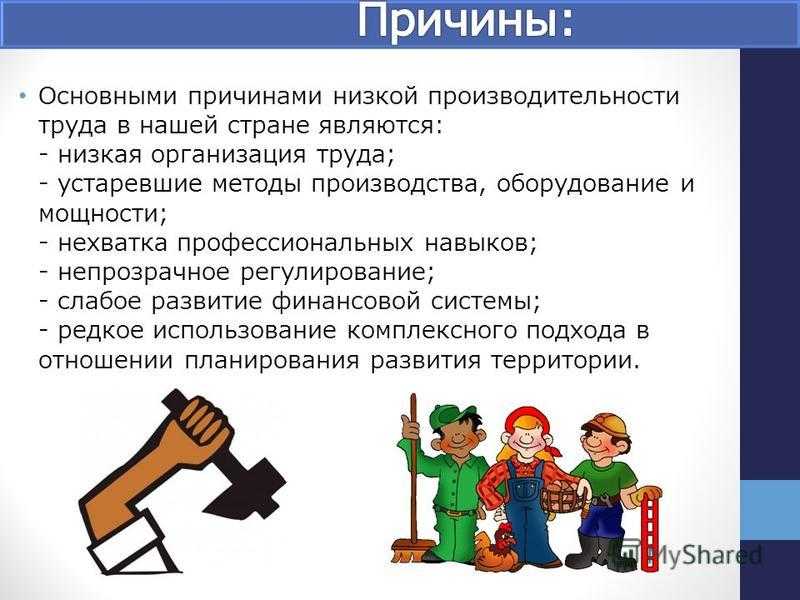 Причины:

• Основными причинами низкой производительности труда в нашей стране являются:
- низкая организация труда;
- устаревшие методы производства, оборудование и мощности;
- нехватка профессиональных навыков;
- непрозрачное регулирование;
- слабое развитие финансовой системы;
- редкое использование комплексного подхода в отношении планирования развития территории.

MyShared